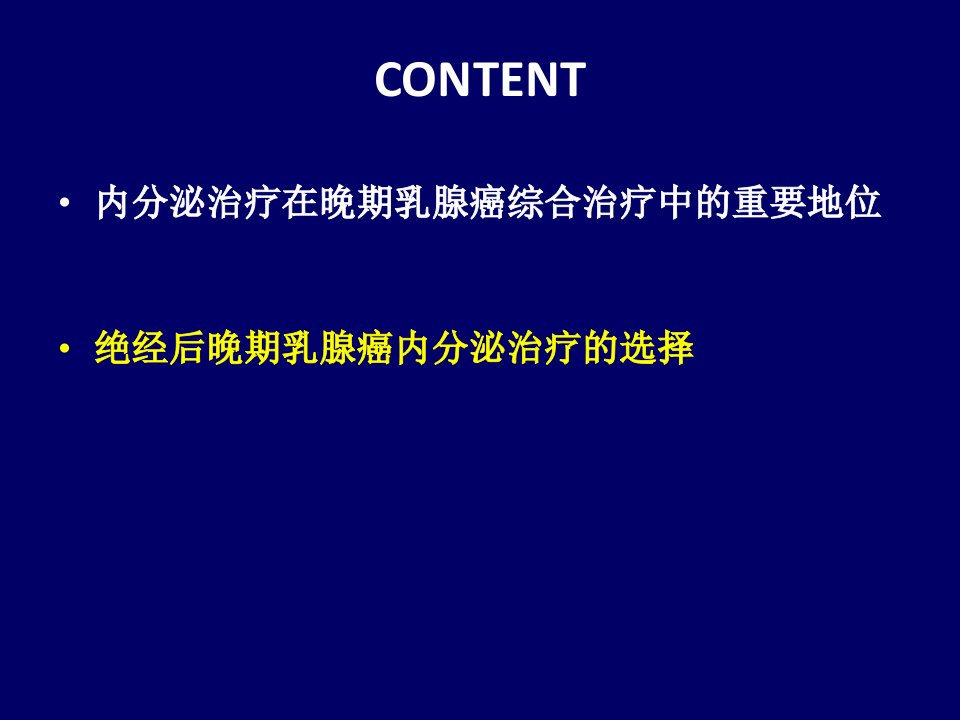 CONTENT

• 内分泌治疗在晚期乳腺癌综合治疗中的重要地位

• 绝经后晚期乳腺癌内分泌治疗的选择